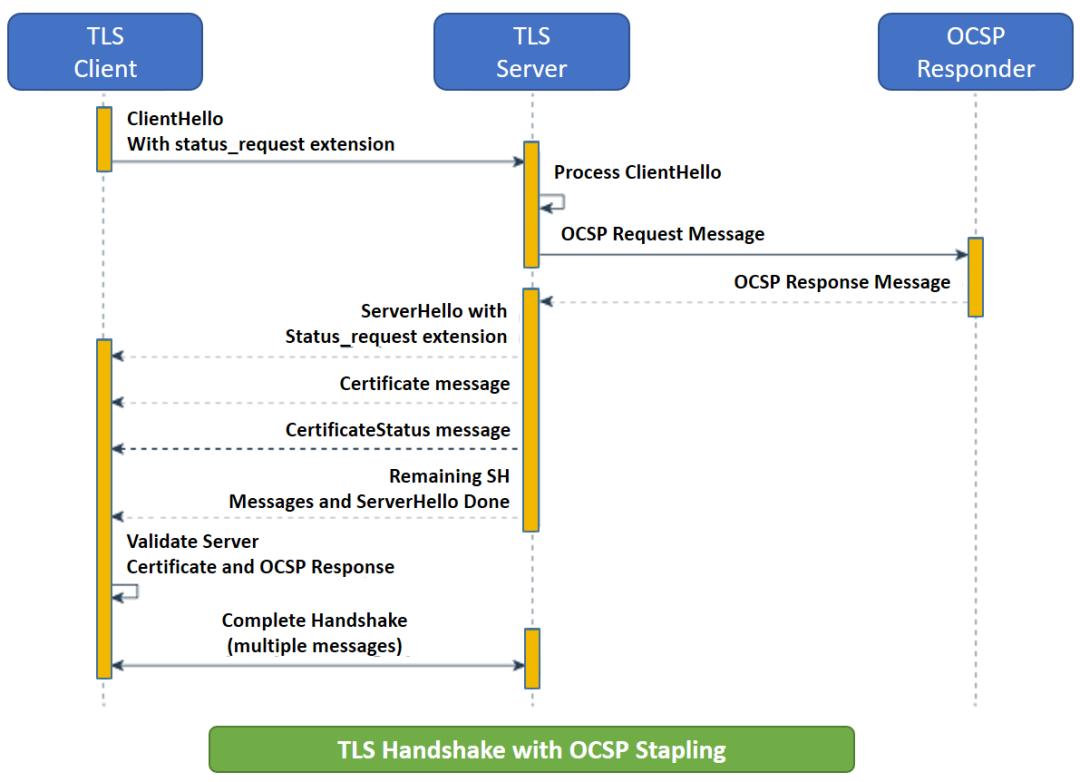 TLS Client

TLS Server

OCSP Responder

ClientHello
With status_request extension

Process ClientHello

OCSP Request Message

OCSP Response Message

ServerHello with
Status_request extension

Certificate message

CertificateStatus message

Remaining SH
Messages and ServerHello Done

Validate Server
Certificate and OCSP Response

Complete Handshake
(multiple messages)

TLS Handshake with OCSP Stapling